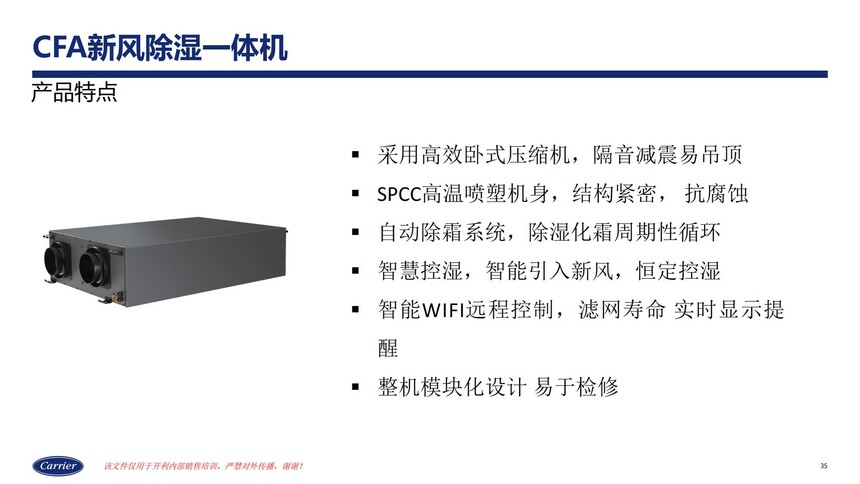 CFA新风除湿一体机

产品特点

▪ 采用高效卧式压缩机，隔音减震易吊顶
▪ SPCC高温喷塑机身，结构紧密， 抗腐蚀
▪ 自动除霜系统，除湿化霜周期性循环
▪ 智慧控湿，智能引入新风，恒定控湿
▪ 智能WIFI远程控制，滤网寿命 实时显示提醒
▪ 整机模块化设计 易于检修

Carrier

该文件仅用于开利内部销售培训，严禁对外传播，谢谢！

35